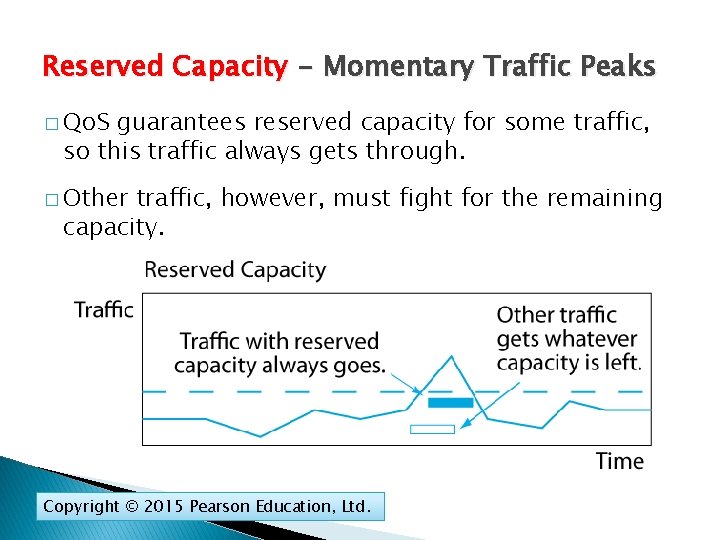 Reserved Capacity - Momentary Traffic Peaks

□ QoS guarantees reserved capacity for some traffic, so this traffic always gets through.

□ Other traffic, however, must fight for the remaining capacity.

Reserved Capacity

Traffic

Traffic with reserved capacity always goes.

Other traffic gets whatever capacity is left.

Time

Copyright © 2015 Pearson Education, Ltd.